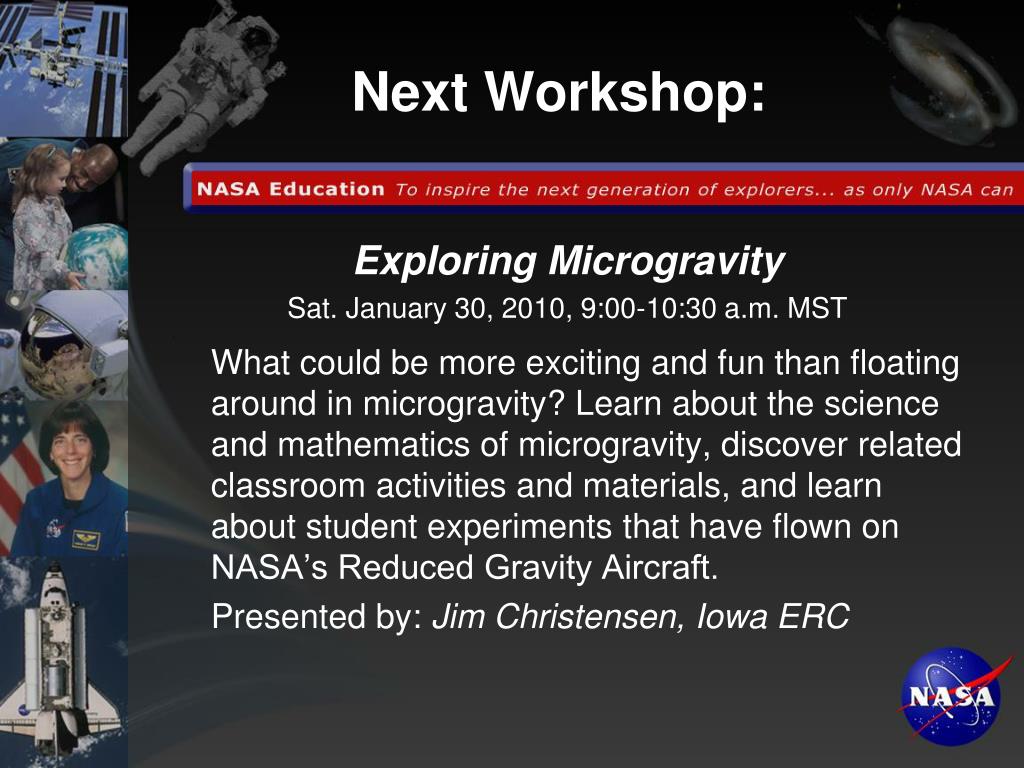 Next Workshop:

NASA Education To inspire the next generation of explorers... as only NASA can

Exploring Microgravity

Sat. January 30, 2010, 9:00-10:30 a.m. MST

What could be more exciting and fun than floating around in microgravity? Learn about the science and mathematics of microgravity, discover related classroom activities and materials, and learn about student experiments that have flown on NASA's Reduced Gravity Aircraft.

Presented by: Jim Christensen, Iowa ERC

NASA